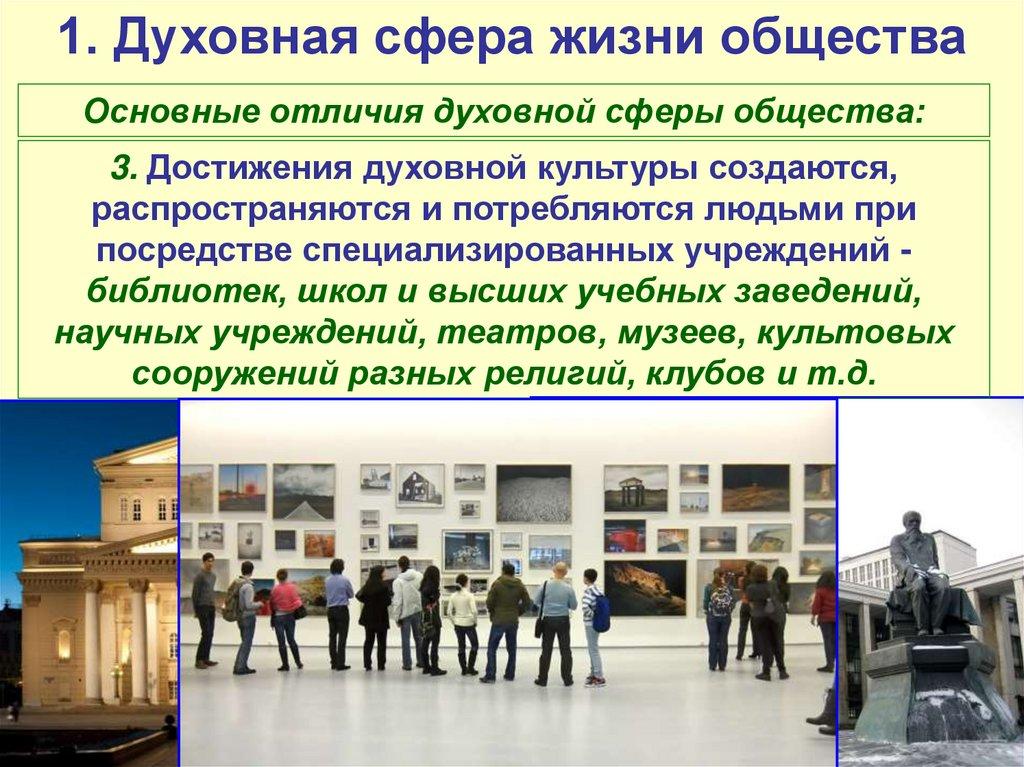 1. Духовная сфера жизни общества

Основные отличия духовной сферы общества:

3. Достижения духовной культуры создаются, распространяются и потребляются людьми при посредстве специализированных учреждений - библиотек, школ и высших учебных заведений, научных учреждений, театров, музеев, культовых сооружений разных религий, клубов и т.д.